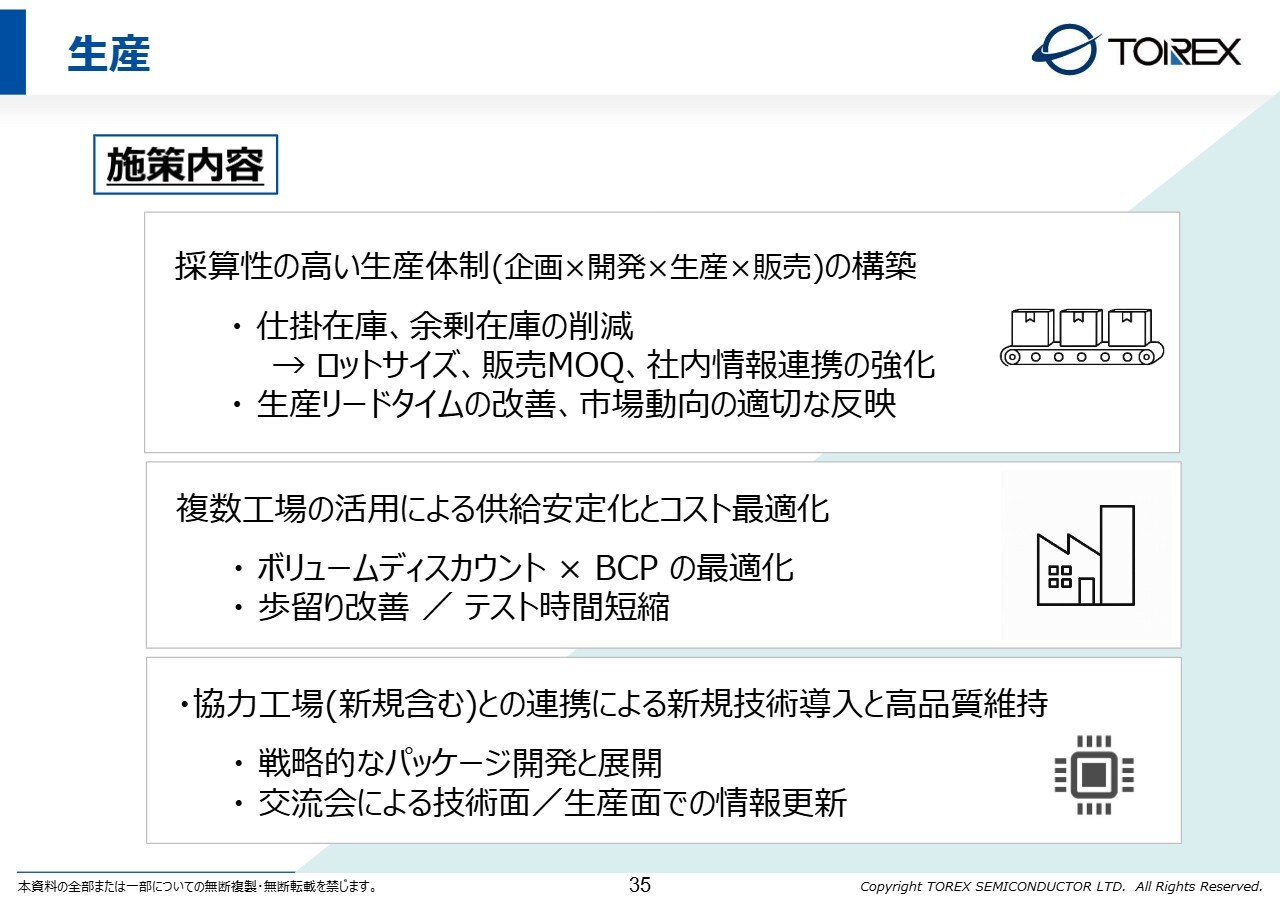 生産

TOREX

施策内容

採算性の高い生産体制(企画×開発×生産×販売)の構築

・ 仕掛在庫、余剰在庫の削減
→ ロットサイズ、販売MOQ、社内情報連携の強化
・ 生産リードタイムの改善、市場動向の適切な反映

複数工場の活用による供給安定化とコスト最適化

・ ボリュームディスカウント × BCP の最適化
・ 歩留り改善 ／ テスト時間短縮

・協力工場(新規含む)との連携による新規技術導入と高品質維持

・ 戦略的なパッケージ開発と展開
・ 交流会による技術面／生産面での情報更新

本資料の全部または一部についての無断複製・無断転載を禁じます。

35

Copyright TOREX SEMICONDUCTOR LTD. All Rights Reserved.